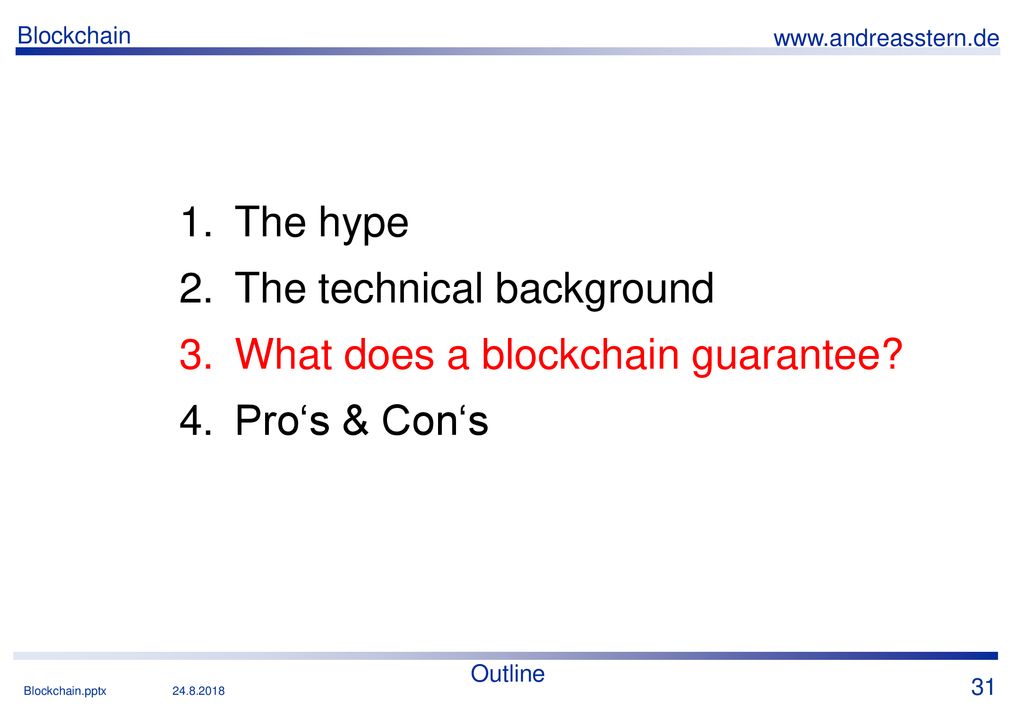 Blockchain
www.andreasstern.de

1. The hype
2. The technical background
3. What does a blockchain guarantee?
4. Pro‘s & Con‘s

Outline

Blockchain.pptx 24.8.2018

31